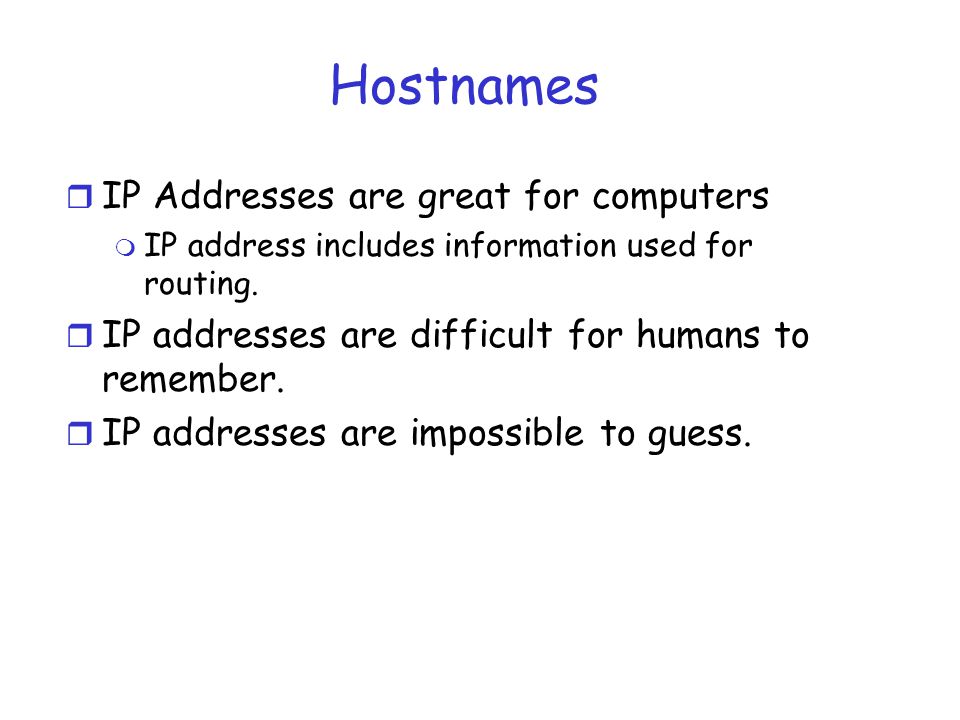 Hostnames

IP Addresses are great for computers
IP address includes information used for routing.

IP addresses are difficult for humans to remember.

IP addresses are impossible to guess.